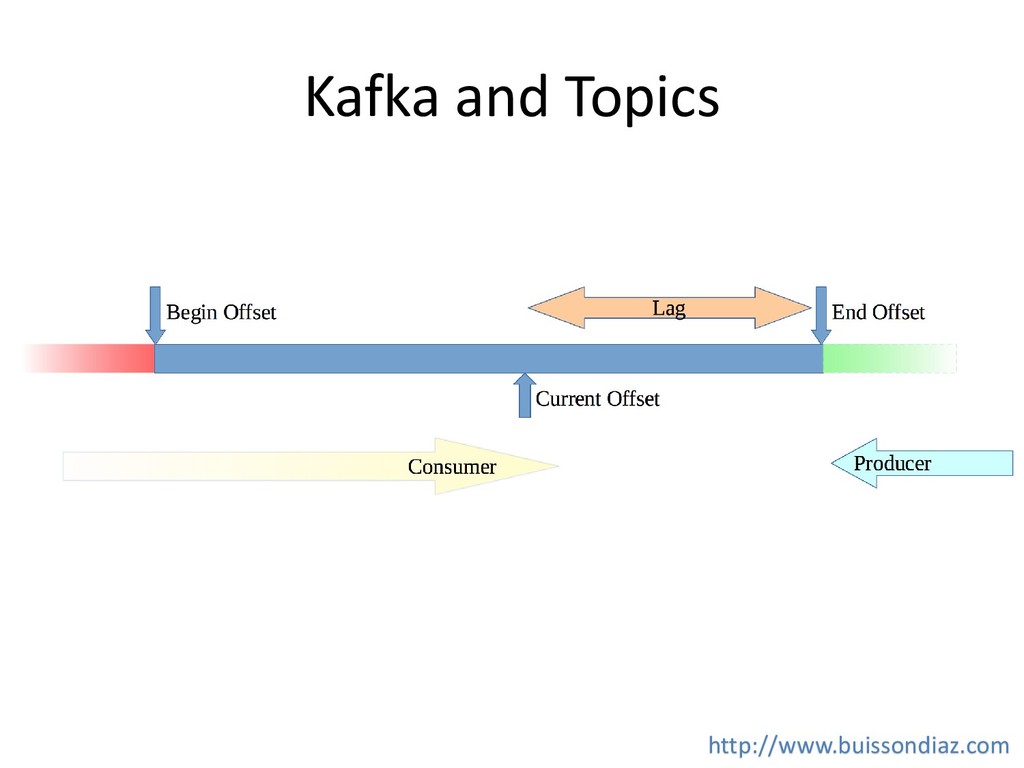 Kafka and Topics

Begin Offset

Lag

End Offset

Current Offset

Consumer

Producer

http://www.buissondiaz.com